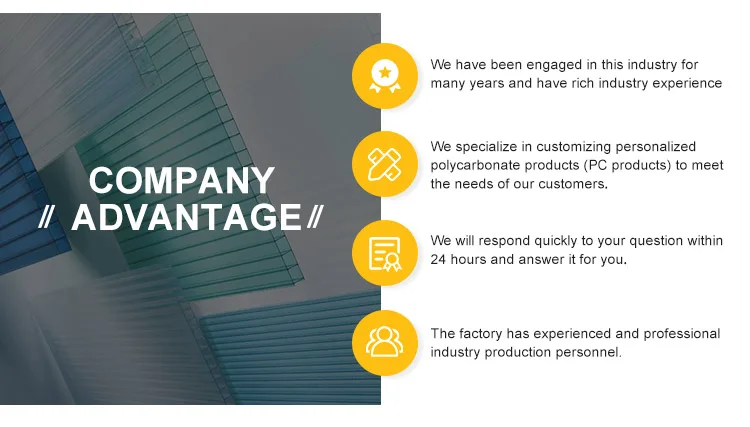 COMPANY
// ADVANTAGE //

We have been engaged in this industry for many years and have rich industry experience

We specialize in customizing personalized polycarbonate products (PC products) to meet the needs of our customers.

We will respond quickly to your question within 24 hours and answer it for you.

The factory has experienced and professional industry production personnel.